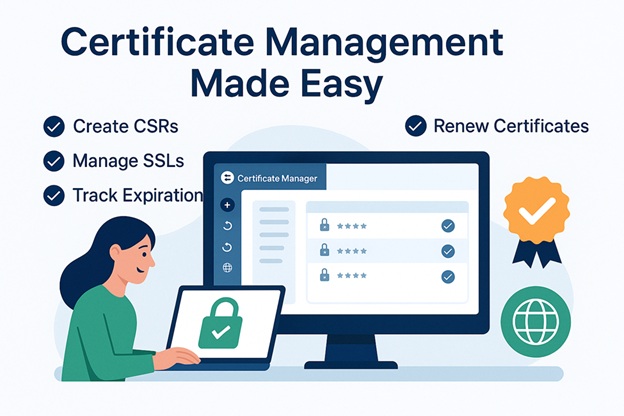 Certificate Management Made Easy

Create CSRs

Manage SSLs

Track Expiration

Renew Certificates

Certificate Manager

****

****

****